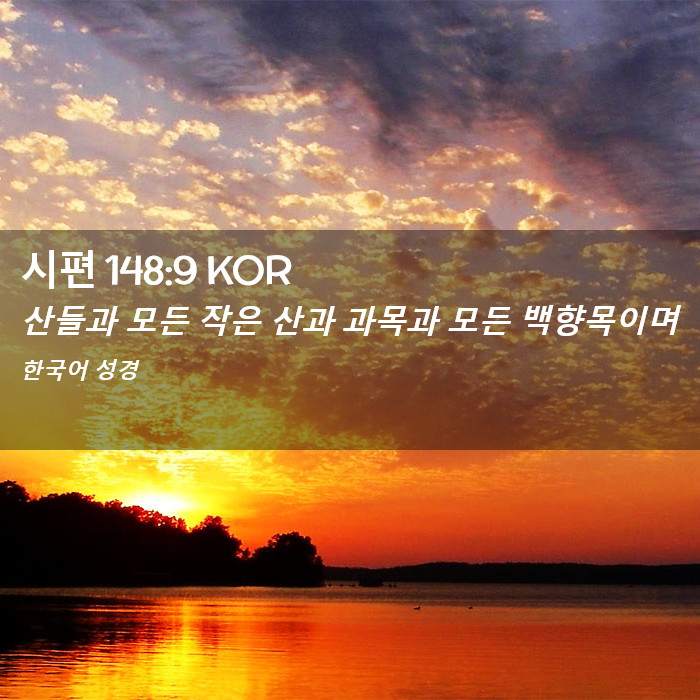 시편 148:9 KOR

산들과 모든 작은 산과 과목과 모든 백향목이며

한국어 성경